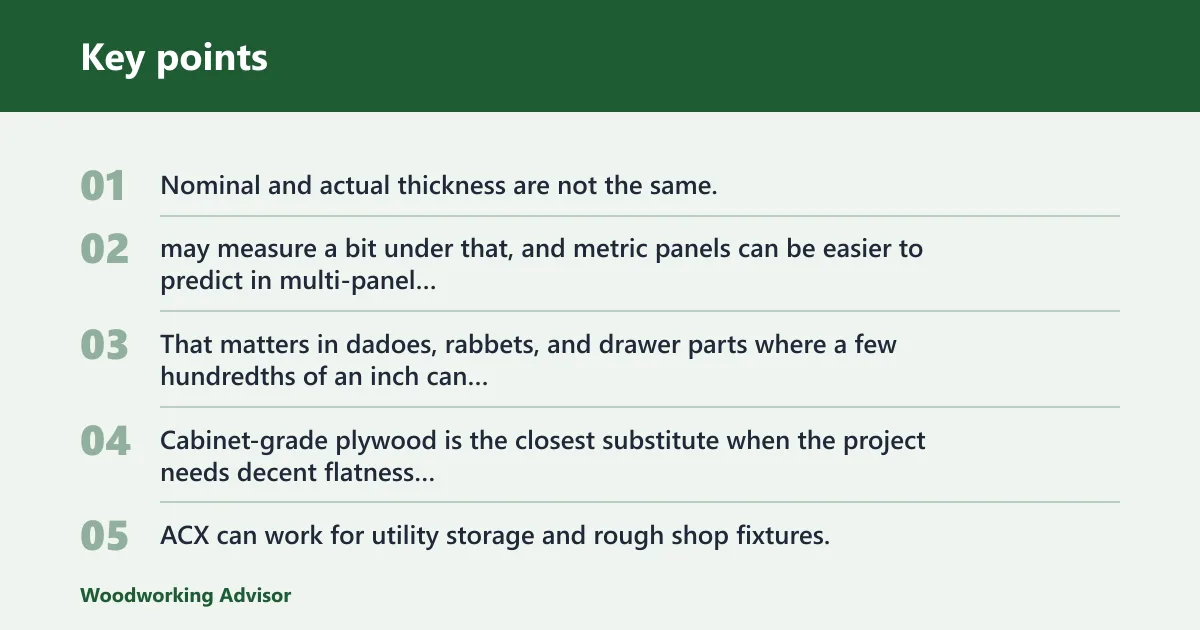 Key points

01 Nominal and actual thickness are not the same.

02 may measure a bit under that, and metric panels can be easier to predict in multi-panel...

03 That matters in dadoes, rabbets, and drawer parts where a few hundredths of an inch can...

04 Cabinet-grade plywood is the closest substitute when the project needs decent flatness...

05 ACX can work for utility storage and rough shop fixtures.

Woodworking Advisor